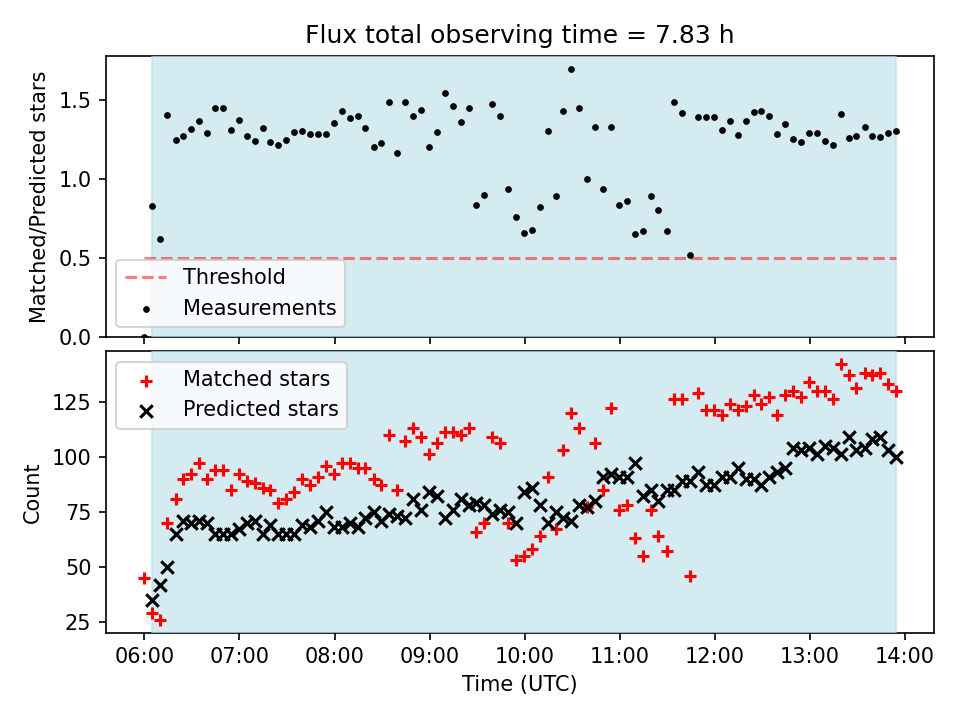 Flux total observing time = 7.83 h

Matched/Predicted stars

1.5
1.0
0.5
0.0

Threshold
Measurements

Matched stars
Predicted stars

Count

125
100
75
50
25

06:00 07:00 08:00 09:00 10:00 11:00 12:00 13:00 14:00

Time (UTC)